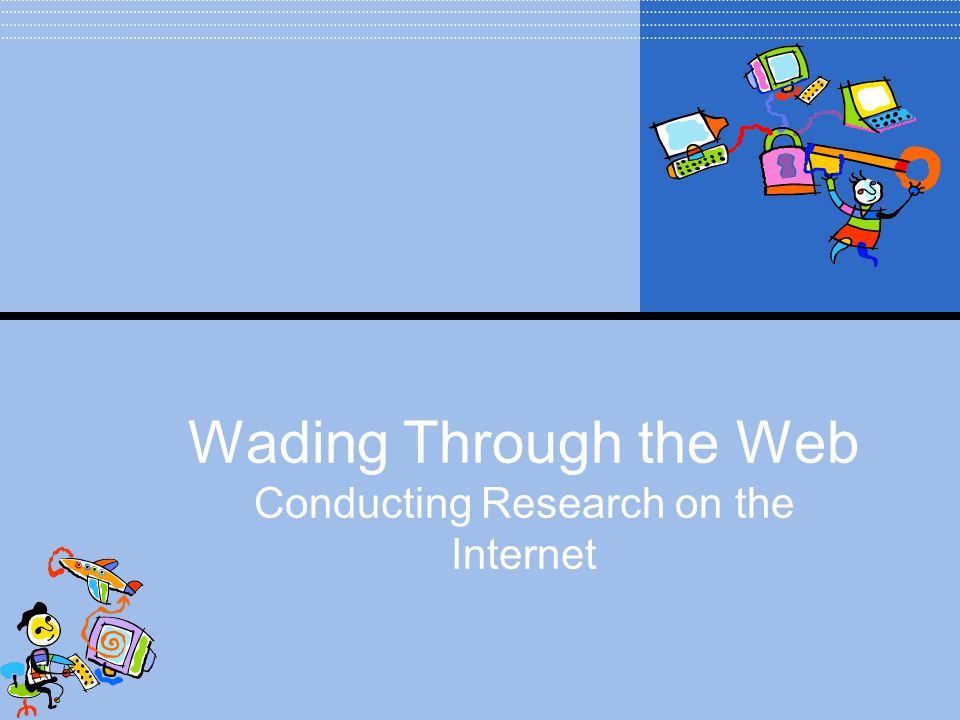 Wading Through the Web
Conducting Research on the Internet